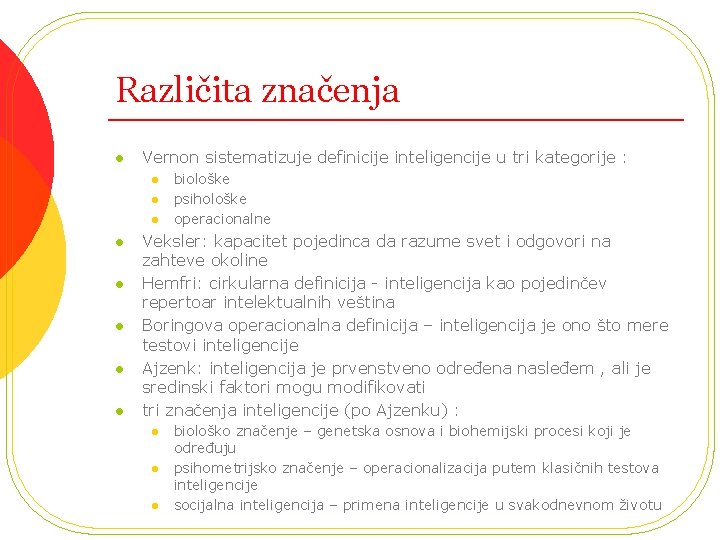 Različita značenja

- Vernon sistematizuje definicije inteligencije u tri kategorije :
  - biološke
  - psihološke
  - operacionalne
- Veksler: kapacitet pojedinca da razume svet i odgovori na zahteve okoline
- Hemfri: cirkularna definicija - inteligencija kao pojedinčev repertoar intelektualnih veština
- Boringova operacionalna definicija – inteligencija je ono što mere testovi inteligencije
- Ajzenk: inteligencija je prvenstveno određena nasleđem , ali je sredinski faktori mogu modifikovati
- tri značenja inteligencije (po Ajzenku) :
  - biološko značenje – genetska osnova i biohemijski procesi koji je određuju
  - psihometrijsko značenje – operacionalizacija putem klasičnih testova inteligencije
  - socijalna inteligencija – primena inteligencije u svakodnevnom životu